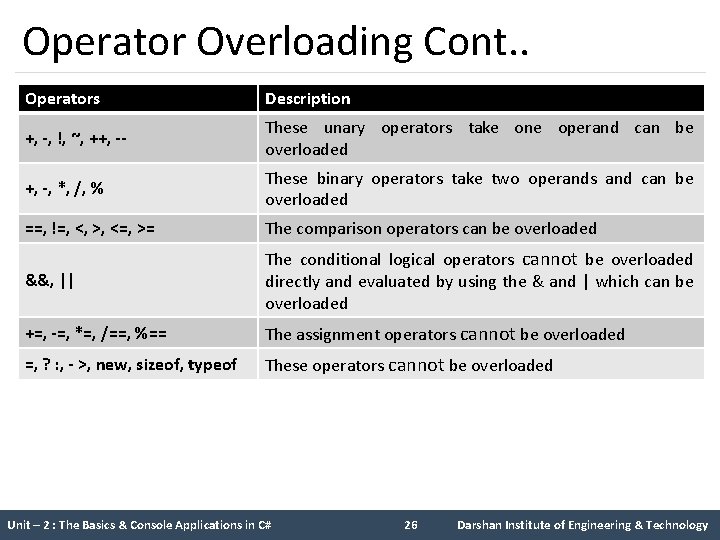 Operator Overloading Cont..

| Operators | Description |
|---|---|
| +, -, !, ~, ++, -- | These unary operators take one operand can be overloaded |
| +, -, *, /, % | These binary operators take two operands and can be overloaded |
| ==, !=, <, >, <=, >= | The comparison operators can be overloaded |
| &&, \|\| | The conditional logical operators cannot be overloaded directly and evaluated by using the & and \| which can be overloaded |
| +=, -=, *=, /==, %== | The assignment operators cannot be overloaded |
| =, ? :, - >, new, sizeof, typeof | These operators cannot be overloaded |

Unit – 2 : The Basics & Console Applications in C# 26 Darshan Institute of Engineering & Technology